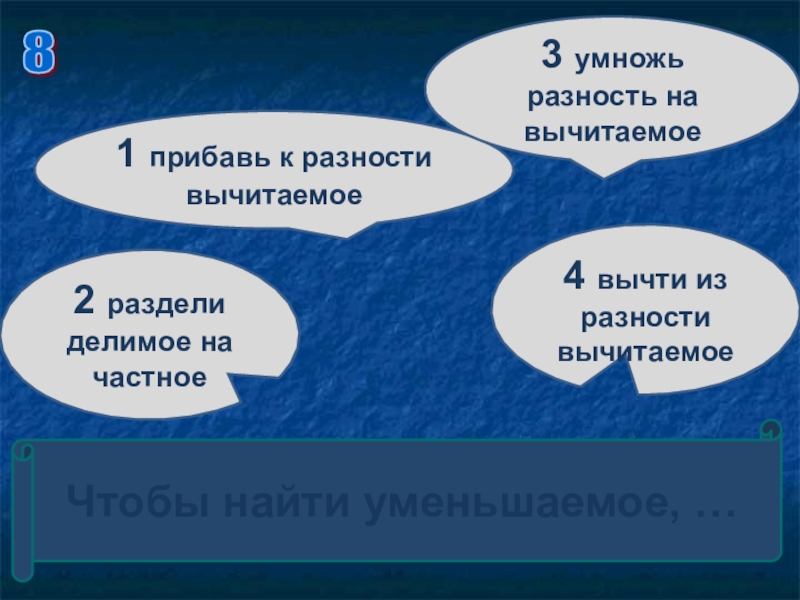 8

3 умножь разность на вычитаемое

1 прибавь к разности вычитаемое

2 раздели делимое на частное

4 вычти из разности вычитаемое

Чтобы найти уменьшаемое, …